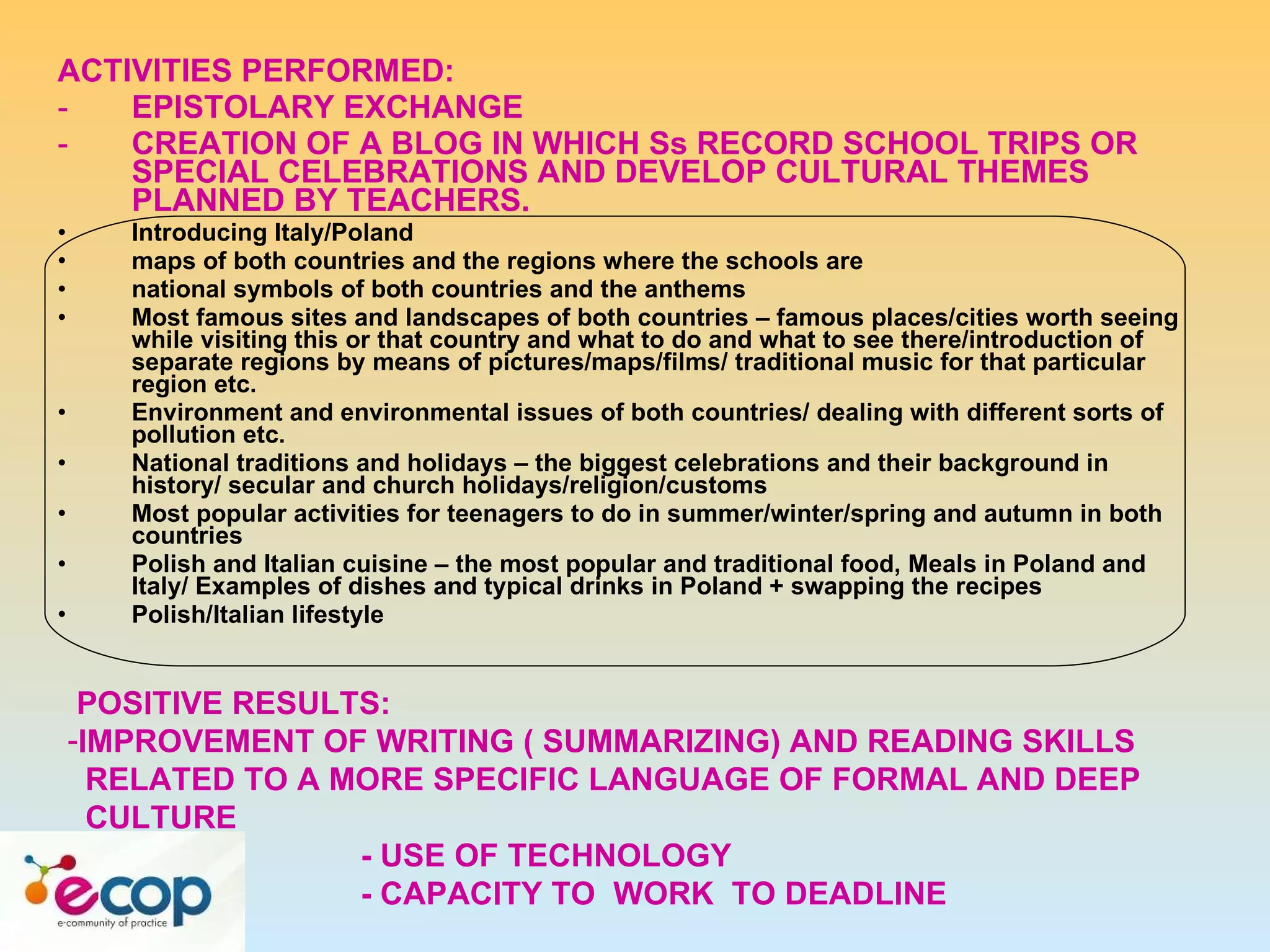 ACTIVITIES PERFORMED:
- EPISTOLARY EXCHANGE
- CREATION OF A BLOG IN WHICH Ss RECORD SCHOOL TRIPS OR SPECIAL CELEBRATIONS AND DEVELOP CULTURAL THEMES PLANNED BY TEACHERS.
• Introducing Italy/Poland
• maps of both countries and the regions where the schools are
• national symbols of both countries and the anthems
• Most famous sites and landscapes of both countries – famous places/cities worth seeing while visiting this or that country and what to do and what to see there/introduction of separate regions by means of pictures/maps/films/ traditional music for that particular region etc.
• Environment and environmental issues of both countries/ dealing with different sorts of pollution etc.
• National traditions and holidays – the biggest celebrations and their background in history/ secular and church holidays/religion/customs
• Most popular activities for teenagers to do in summer/winter/spring and autumn in both countries
• Polish and Italian cuisine – the most popular and traditional food, Meals in Poland and Italy/ Examples of dishes and typical drinks in Poland + swapping the recipes
• Polish/Italian lifestyle

POSITIVE RESULTS:
-IMPROVEMENT OF WRITING ( SUMMARIZING) AND READING SKILLS RELATED TO A MORE SPECIFIC LANGUAGE OF FORMAL AND DEEP CULTURE
- USE OF TECHNOLOGY
- CAPACITY TO WORK TO DEADLINE

ecop
e-community of practice